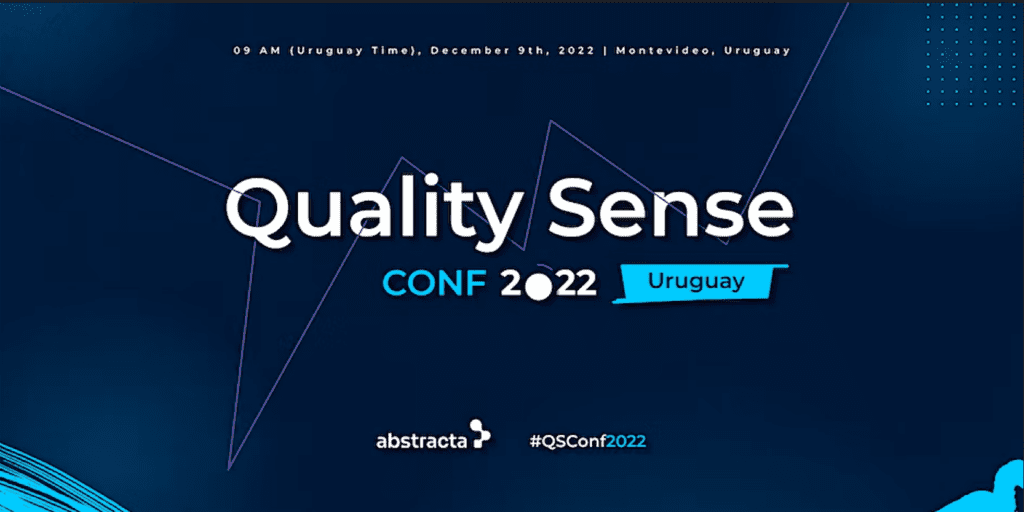 09 AM (Uruguay Time), December 9th, 2022 | Montevideo, Uruguay

Quality Sense

CONF 2022 Uruguay

abstracta

#QSConf2022